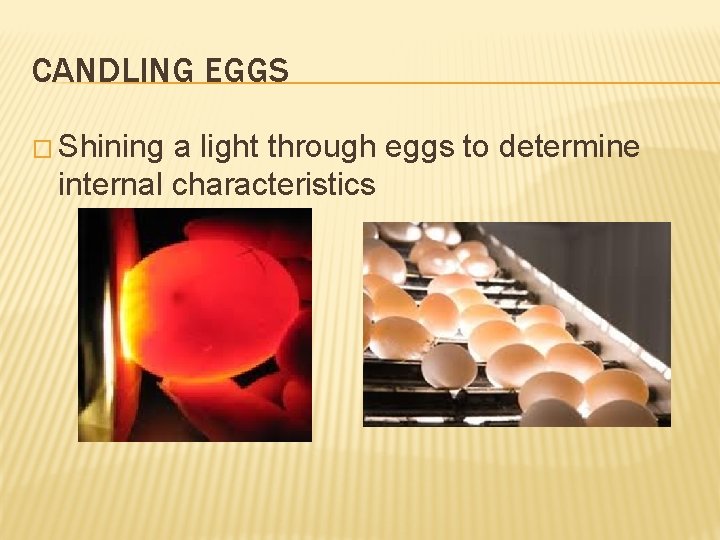 CANDLING EGGS

□ Shining a light through eggs to determine internal characteristics